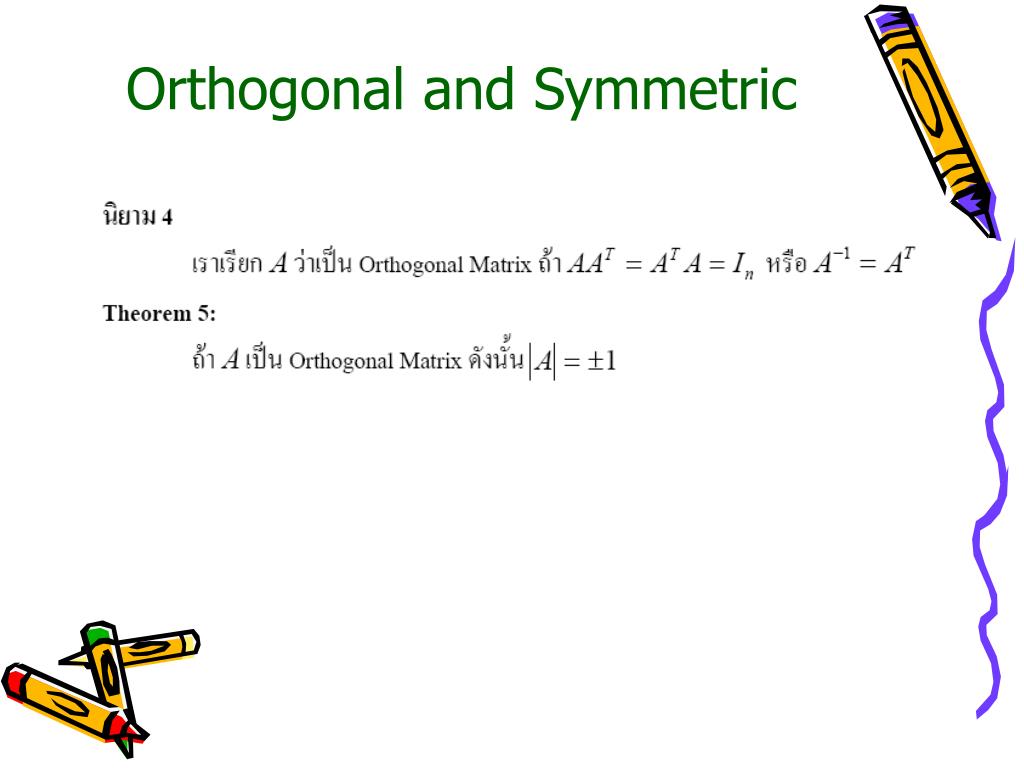 Orthogonal and Symmetric

นิยาม 4

เราเรียก $A$ ว่าเป็น Orthogonal Matrix ถ้า $AA^T = A^T A = I_n$ หรือ $A^{-1} = A^T$

Theorem 5:

ถ้า $A$ เป็น Orthogonal Matrix ดังนั้น $|A| = \pm 1$